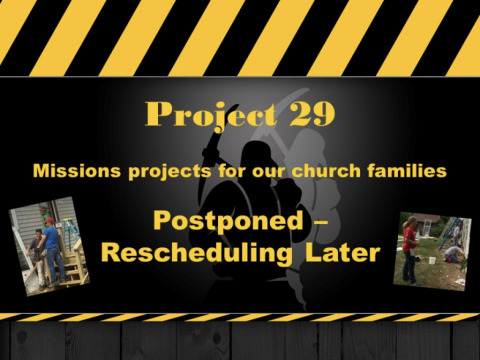 Project 29

Missions projects for our church families

Postponed – Rescheduling Later